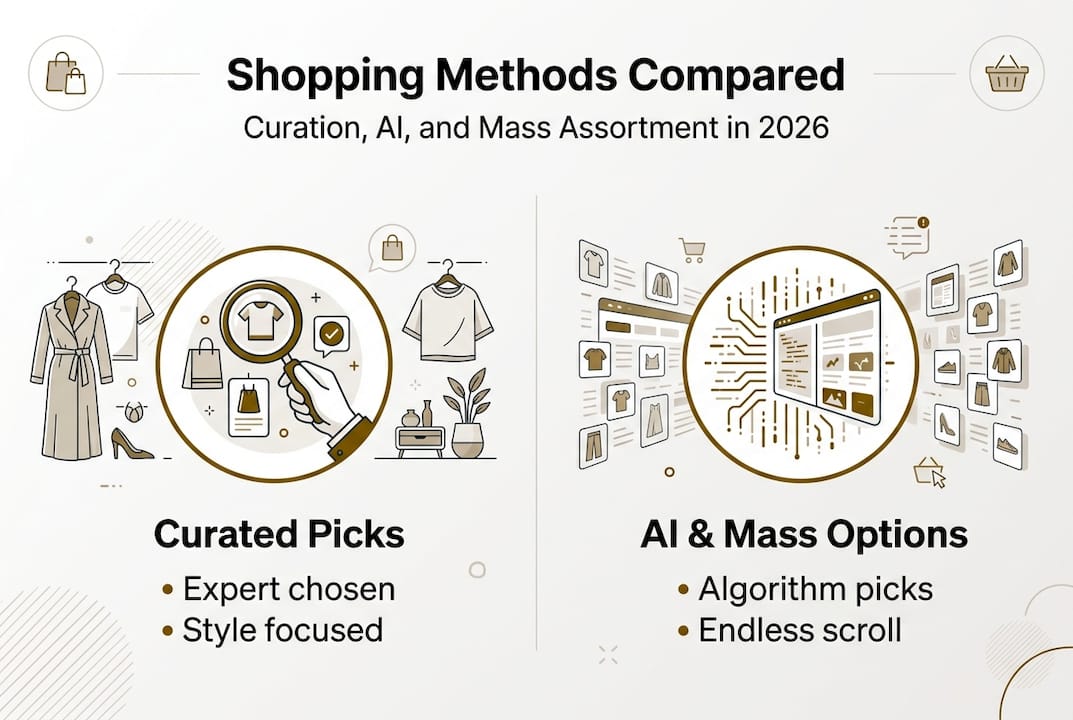 Shopping Methods Compared

Curation, AI, and Mass Assortment in 2026

Curated Picks

• Expert chosen
• Style focused

AI & Mass Options

• Algorithm picks
• Endless scroll